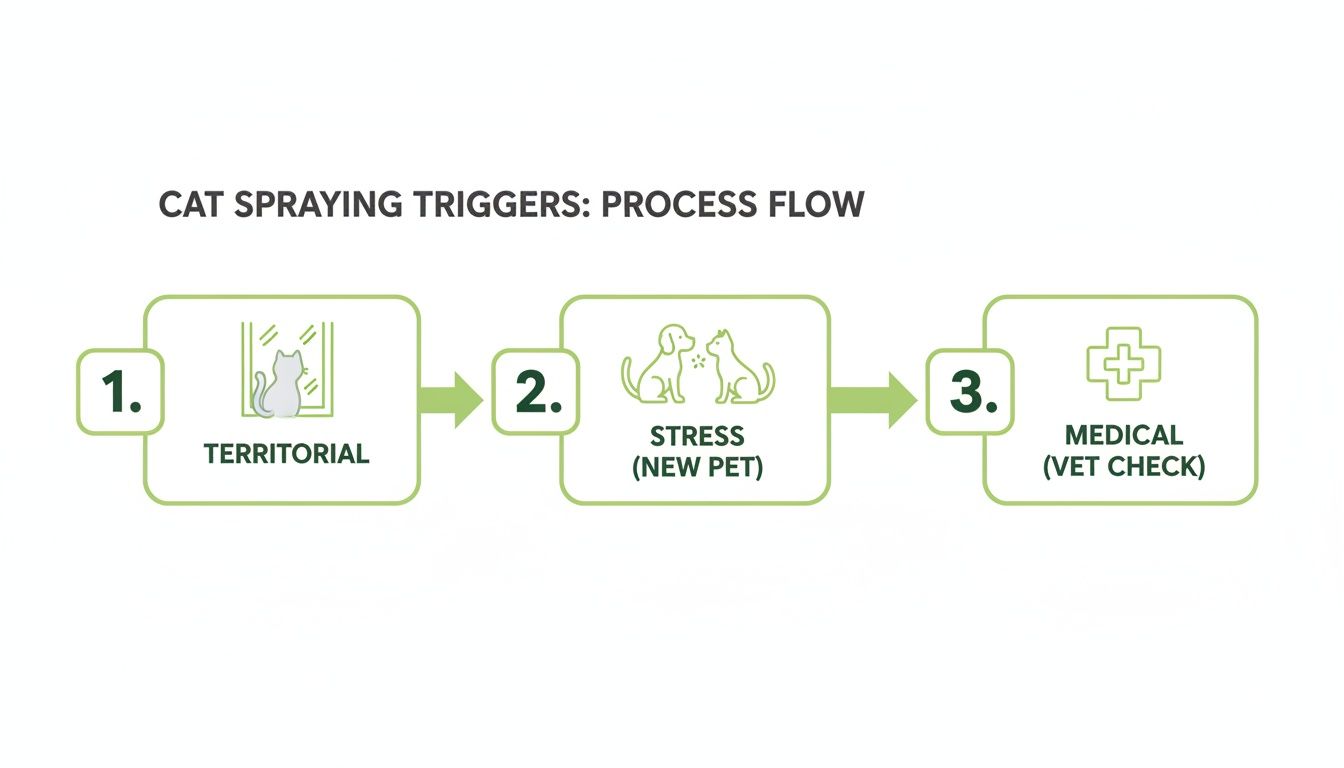 CAT SPRAYING TRIGGERS: PROCESS FLOW

1.

TERRITORIAL

2.

STRESS (NEW PET)

3.

MEDICAL (VET CHECK)